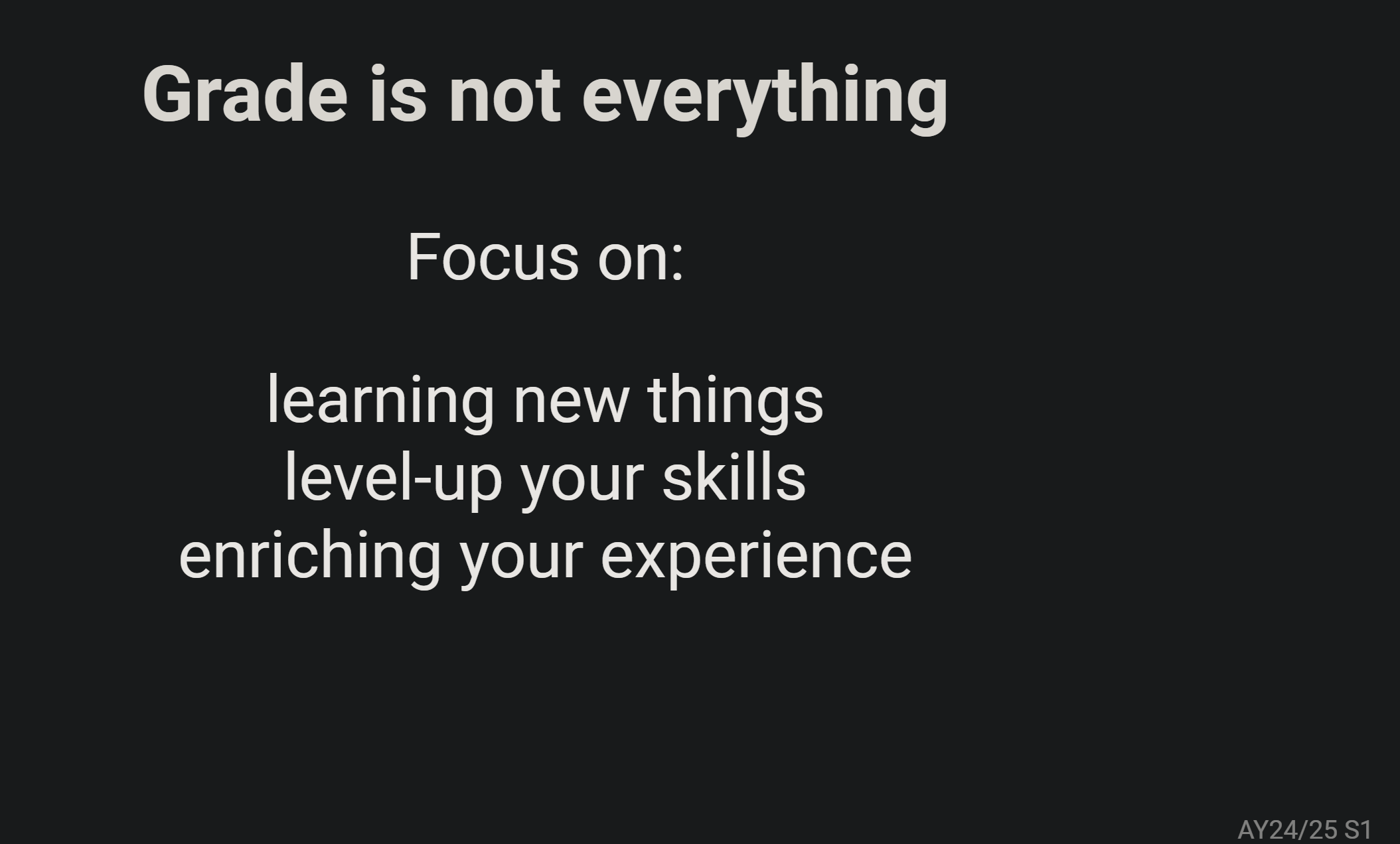 Grade is not everything

Focus on:

learning new things
level-up your skills
enriching your experience

AY24/25 S1